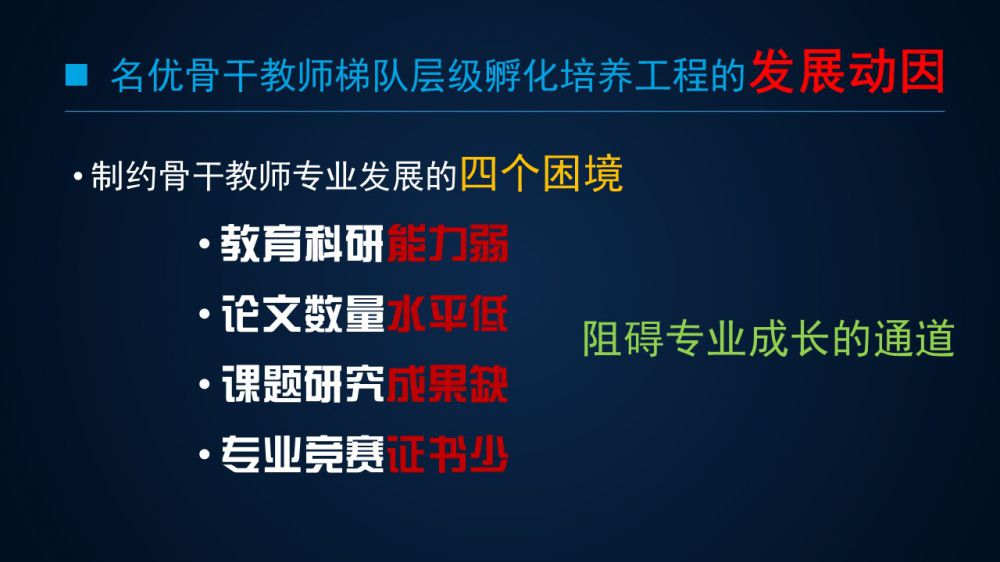 ■ 名优骨干教师梯队层级孵化培养工程的发展动因

• 制约骨干教师专业发展的四个困境

• 教育科研能力弱

• 论文数量水平低

• 课题研究成果缺

• 专业竞赛证书少

阻碍专业成长的通道